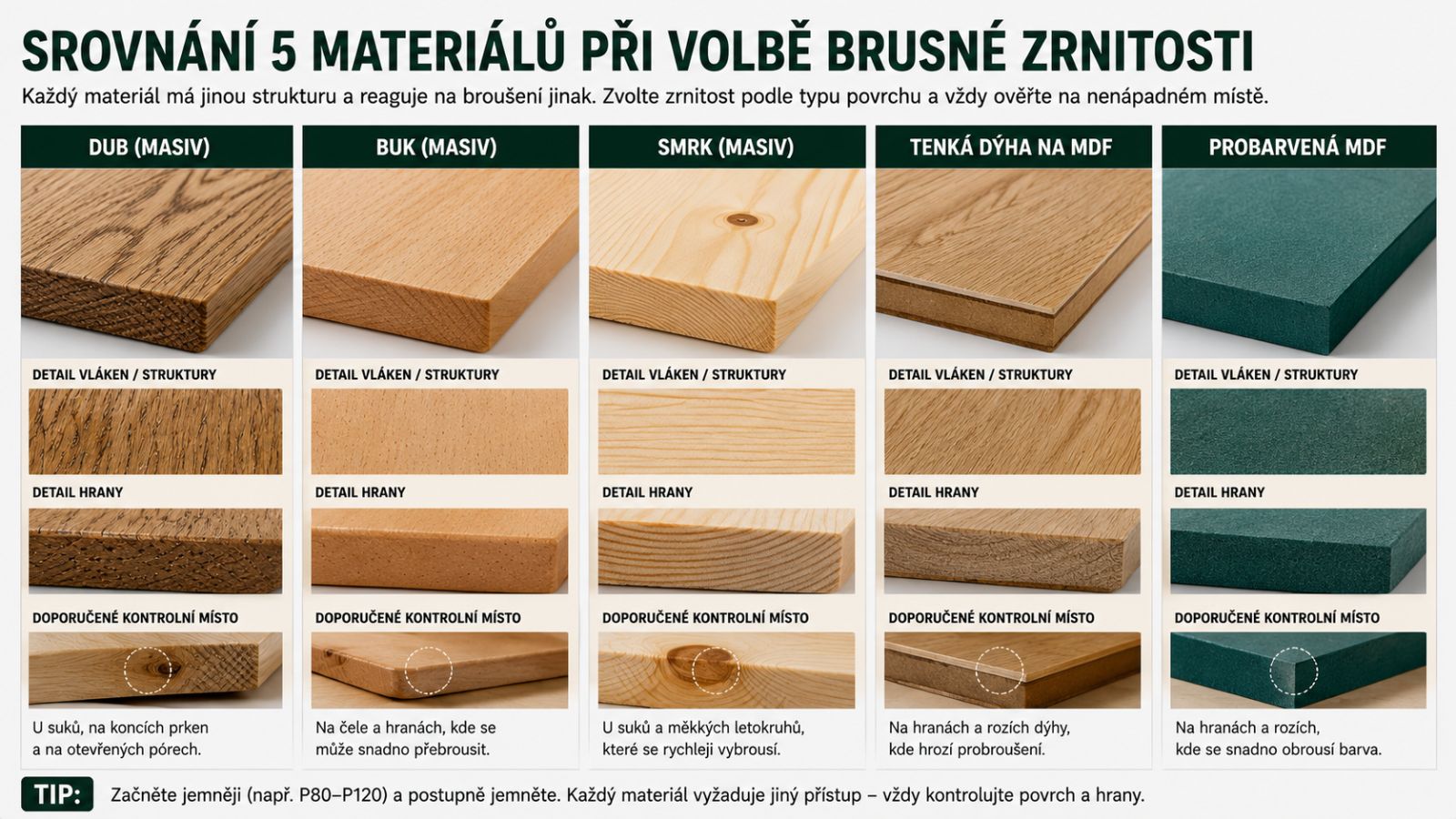 SROVNÁNÍ 5 MATERIÁLŮ PŘI VOLBĚ BRUSNÉ ZRNITOSTI

Každý materiál má jinou strukturu a reaguje na broušení jinak. Zvolte zrnitost podle typu povrchu a vždy ověřte na nenápadném místě.

DUB (MASIV)

DETAIL VLÁKEN / STRUKTURY

DETAIL HRANY

DOPORUČENÉ KONTROLNÍ MÍSTO

U suků, na koncích prken a na otevřených pórech.

BUK (MASIV)

DETAIL VLÁKEN / STRUKTURY

DETAIL HRANY

DOPORUČENÉ KONTROLNÍ MÍSTO

Na čele a hranách, kde se může snadno přebrousit.

SMRK (MASIV)

DETAIL VLÁKEN / STRUKTURY

DETAIL HRANY

DOPORUČENÉ KONTROLNÍ MÍSTO

U suků a měkkých letokruhů, které se rychleji vybrousí.

TENKÁ DÝHA NA MDF

DETAIL VLÁKEN / STRUKTURY

DETAIL HRANY

DOPORUČENÉ KONTROLNÍ MÍSTO

Na hranách a rozích dýhy, kde hrozí probroušení.

PROBARVENÁ MDF

DETAIL VLÁKEN / STRUKTURY

DETAIL HRANY

DOPORUČENÉ KONTROLNÍ MÍSTO

Na hranách a rozích, kde se snadno obrousí barva.

TIP: Začněte jemněji (např. P80–P120) a postupně jemněte. Každý materiál vyžaduje jiný přístup – vždy kontrolujte povrch a hrany.